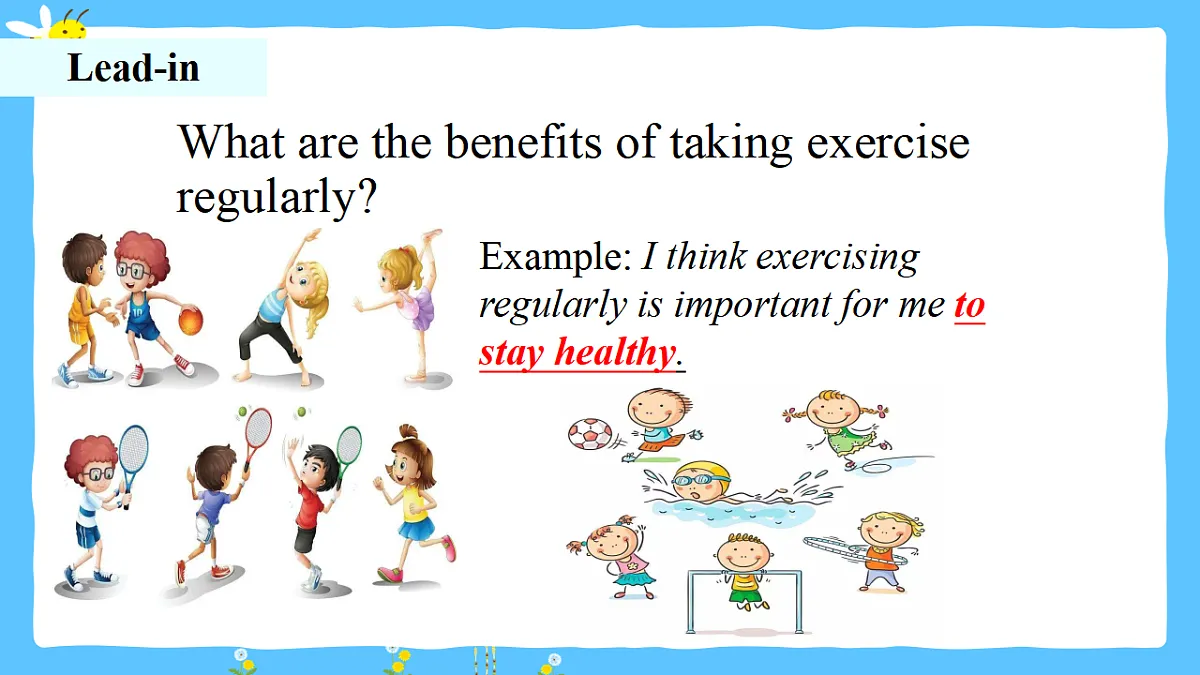 Lead-in

What are the benefits of taking exercise regularly?

Example: I think exercising regularly is important for me to stay healthy.